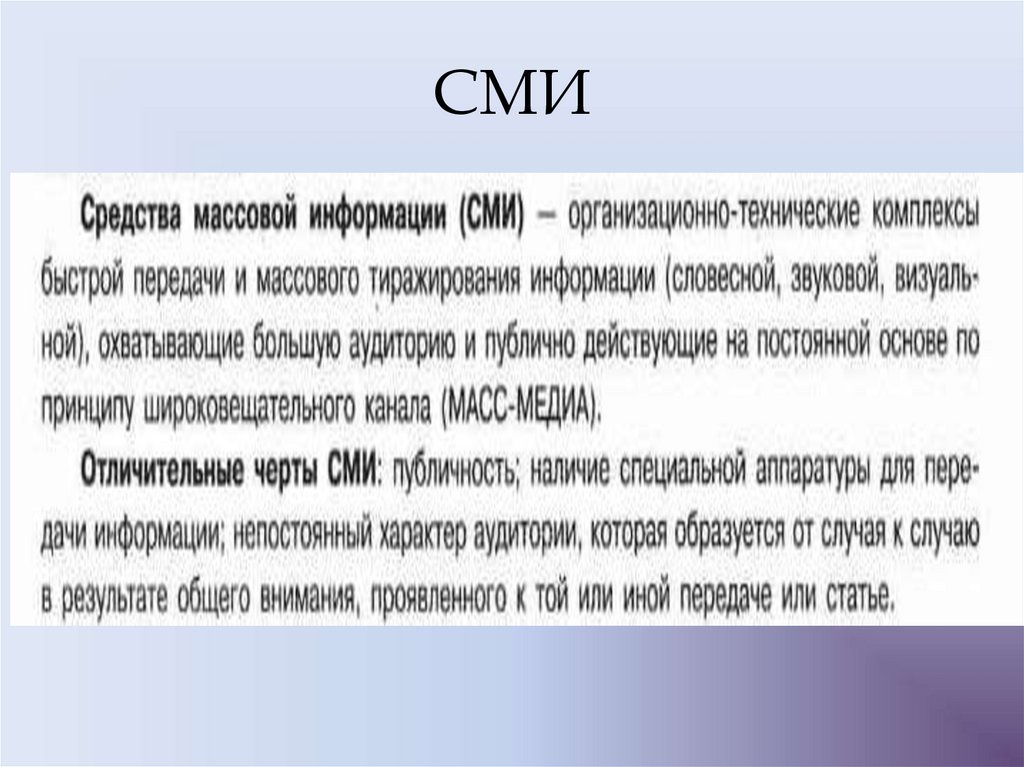 СМИ

Средства массовой информации (СМИ) – организационно-технические комплексы быстрой передачи и массового тиражирования информации (словесной, звуковой, визуальной), охватывающие большую аудиторию и публично действующие на постоянной основе по принципу широковещательного канала (МАСС-МЕДИА).

Отличительные черты СМИ: публичность; наличие специальной аппаратуры для передачи информации; непостоянный характер аудитории, которая образуется от случая к случаю в результате общего внимания, проявленного к той или иной передаче или статье.